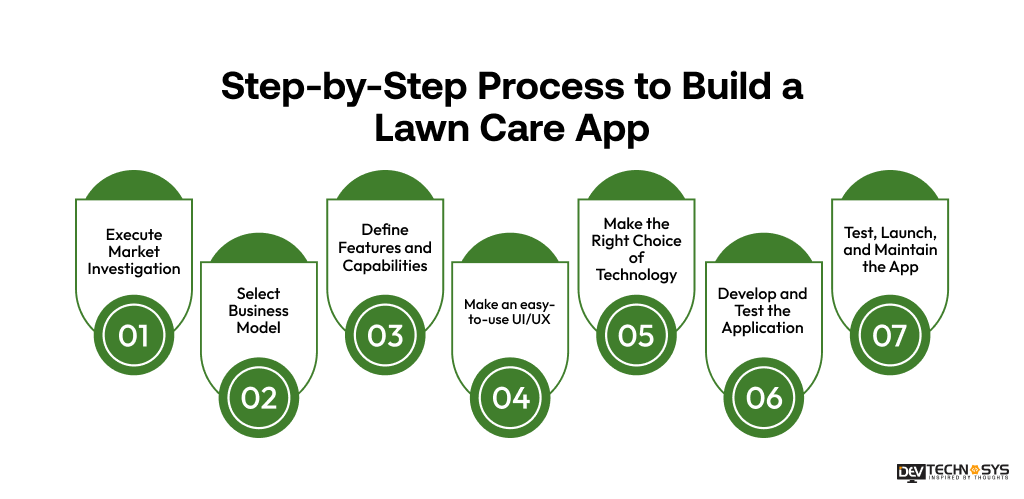 Step-by-Step Process to Build a Lawn Care App

Execute Market Investigation

01

Select Business Model

02

Define Features and Capabilities

03

Make an easy-to-use UI/UX

04

Make the Right Choice of Technology

05

Develop and Test the Application

06

Test, Launch, and Maintain the App

07

DEV TECHNOSYS
INSPIRED BY THOUGHTS